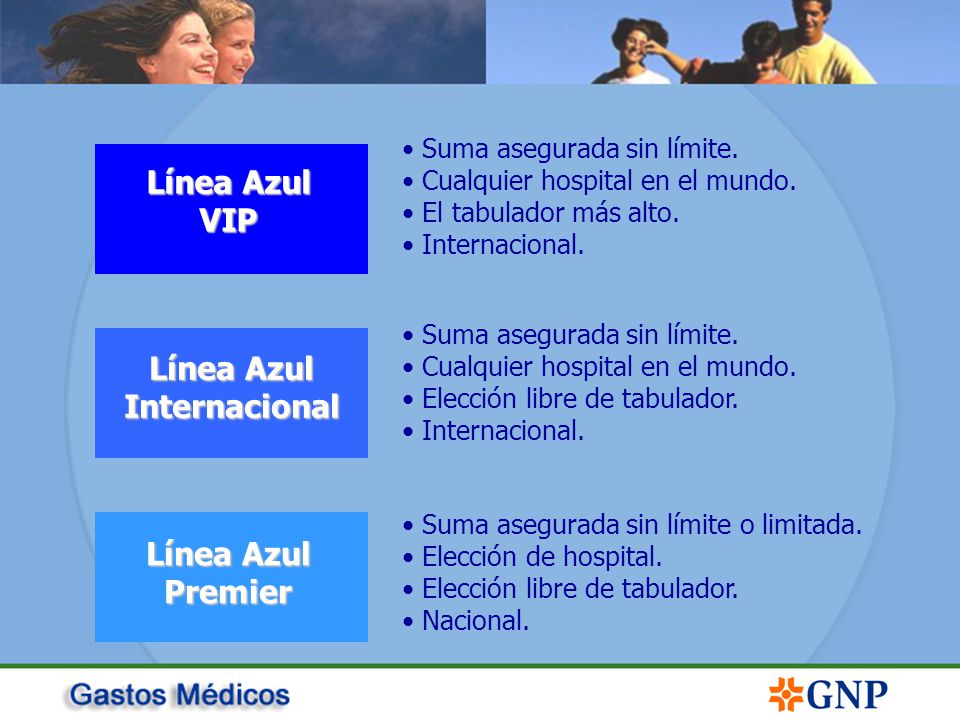 Línea Azul VIP

• Suma asegurada sin límite.
• Cualquier hospital en el mundo.
• El tabulador más alto.
• Internacional.

Línea Azul Internacional

• Suma asegurada sin límite.
• Cualquier hospital en el mundo.
• Elección libre de tabulador.
• Internacional.

Línea Azul Premier

• Suma asegurada sin límite o limitada.
• Elección de hospital.
• Elección libre de tabulador.
• Nacional.

Gastos Médicos

GNP